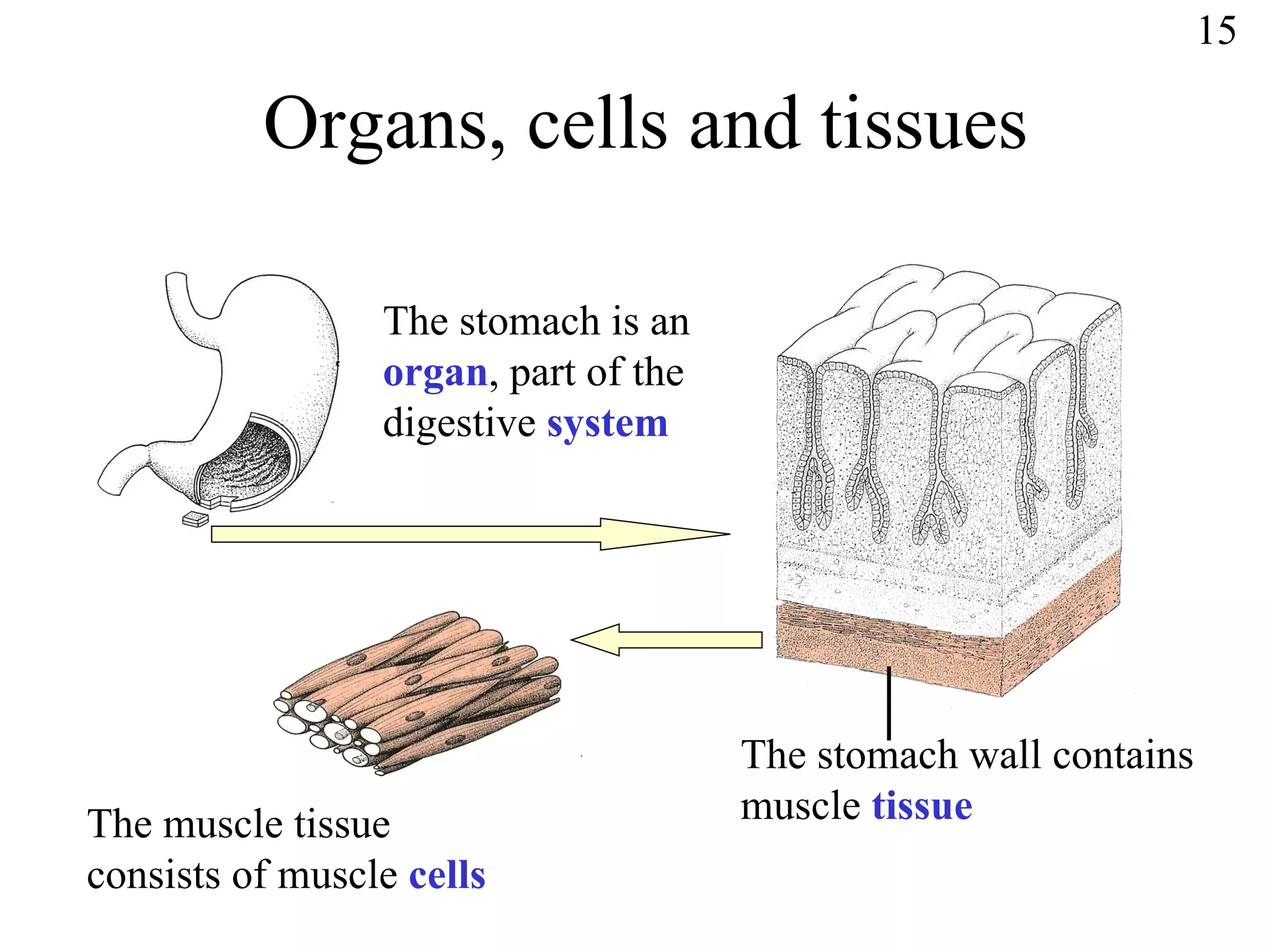 15

Organs, cells and tissues

The stomach is an organ, part of the digestive system

The stomach wall contains muscle tissue

The muscle tissue consists of muscle cells